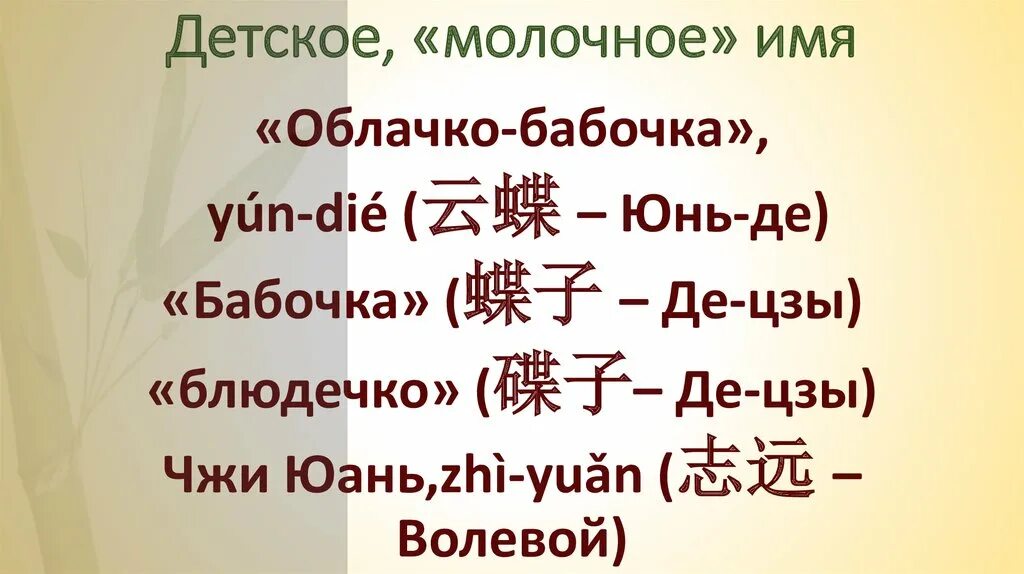 Детское, «молочное» имя

«Облачко-бабочка»,

yún-dié (云蝶 – Юнь-де)

«Бабочка» (蝶子 – Де-цзы)

«блюдечко» (碟子– Де-цзы)

Чжи Юань,zhì-yuǎn (志远 – Волевой)